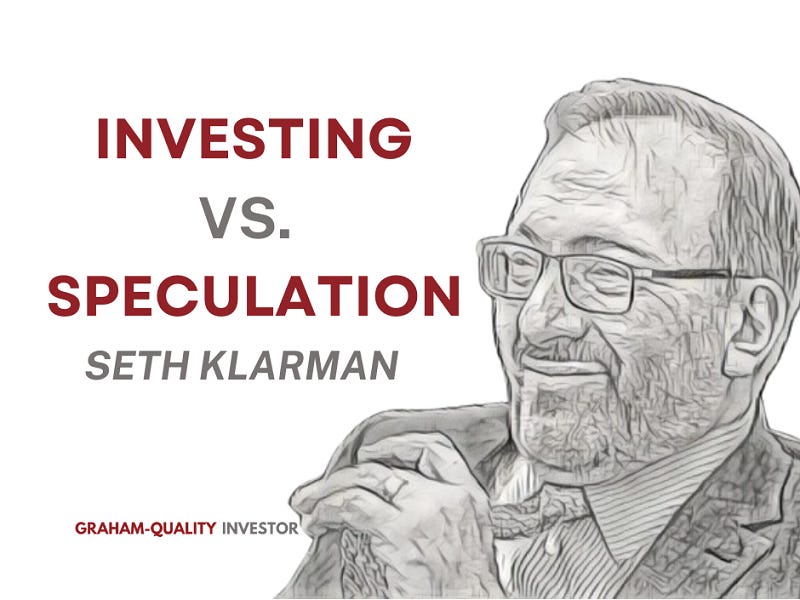 INVESTING
VS.
SPECULATION
SETH KLARMAN

GRAHAM-QUALITY INVESTOR